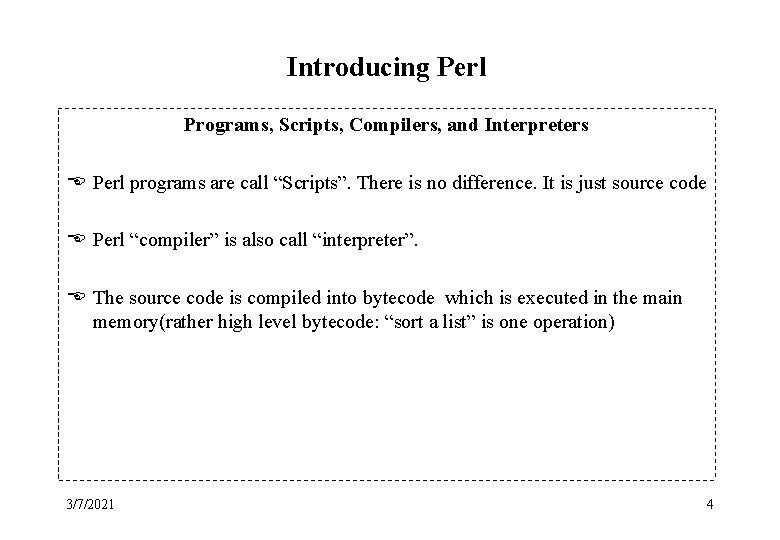 Introducing Perl

Programs, Scripts, Compilers, and Interpreters

Perl programs are call “Scripts”. There is no difference. It is just source code

Perl “compiler” is also call “interpreter”.

The source code is compiled into bytecode which is executed in the main memory(rather high level bytecode: “sort a list” is one operation)

3/7/2021

4